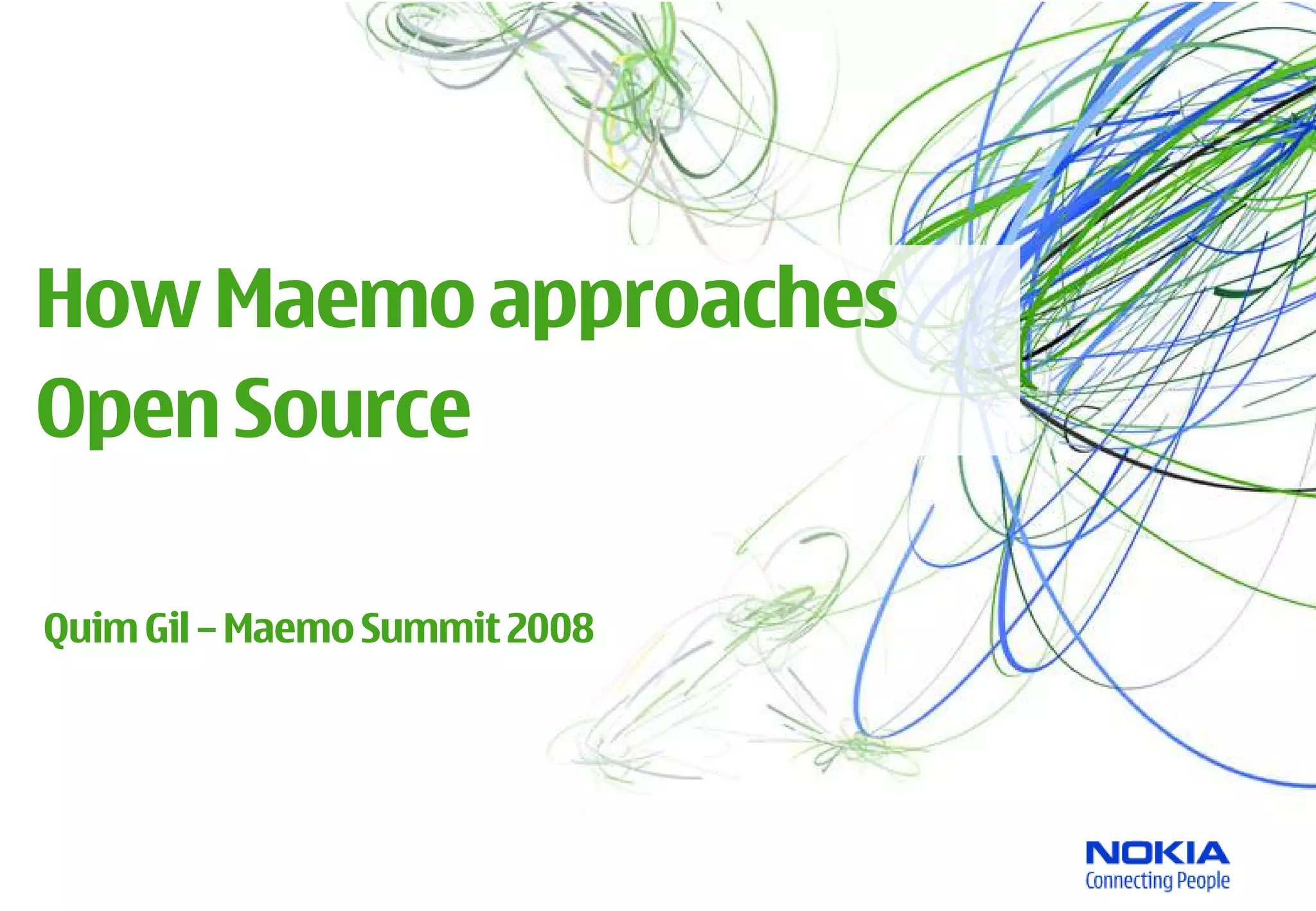 How Maemo approaches Open Source

Quim Gil – Maemo Summit 2008

NOKIA
Connecting People